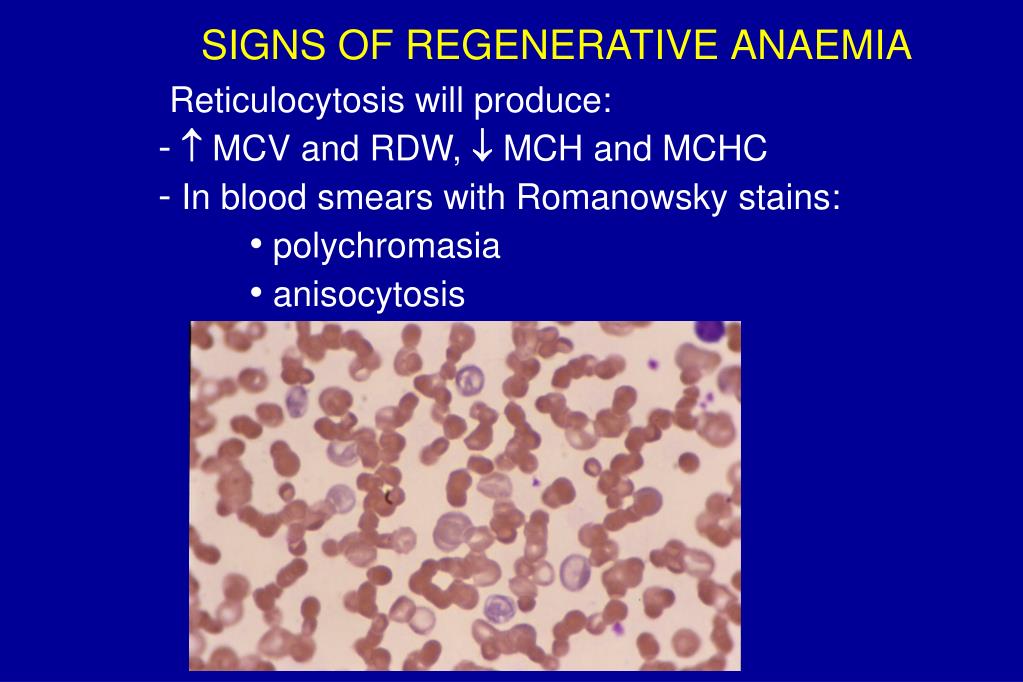 SIGNS OF REGENERATIVE ANAEMIA

Reticulocytosis will produce:

- $\uparrow$ MCV and RDW, $\downarrow$ MCH and MCHC

- In blood smears with Romanowsky stains:

• polychromasia

• anisocytosis